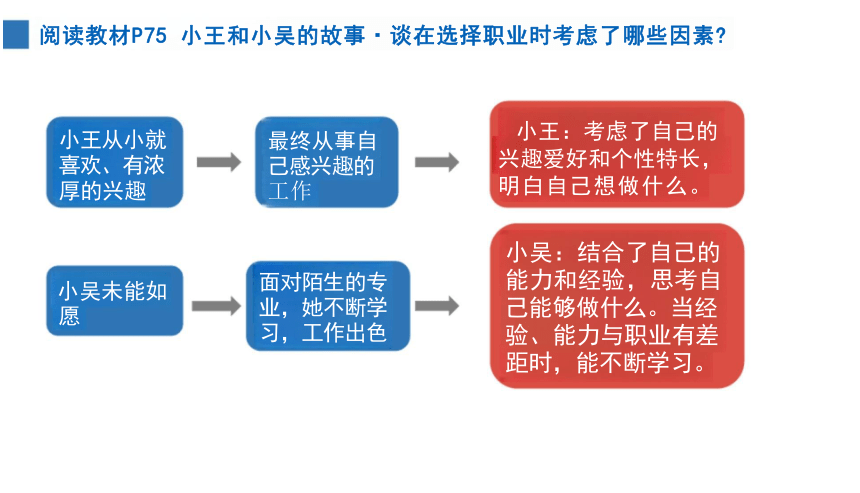 阅读教材P75 小王和小吴的故事·谈在选择职业时考虑了哪些因素?

小王从小就喜欢、有浓厚的兴趣

最终从事自己感兴趣的工作

小王：考虑了自己的兴趣爱好和个性特长，明白自己想做什么。

小吴未能如愿

面对陌生的专业，她不断学习，工作出色

小吴：结合了自己的能力和经验，思考自己能够做什么。当经验、能力与职业有差距时，能不断学习。